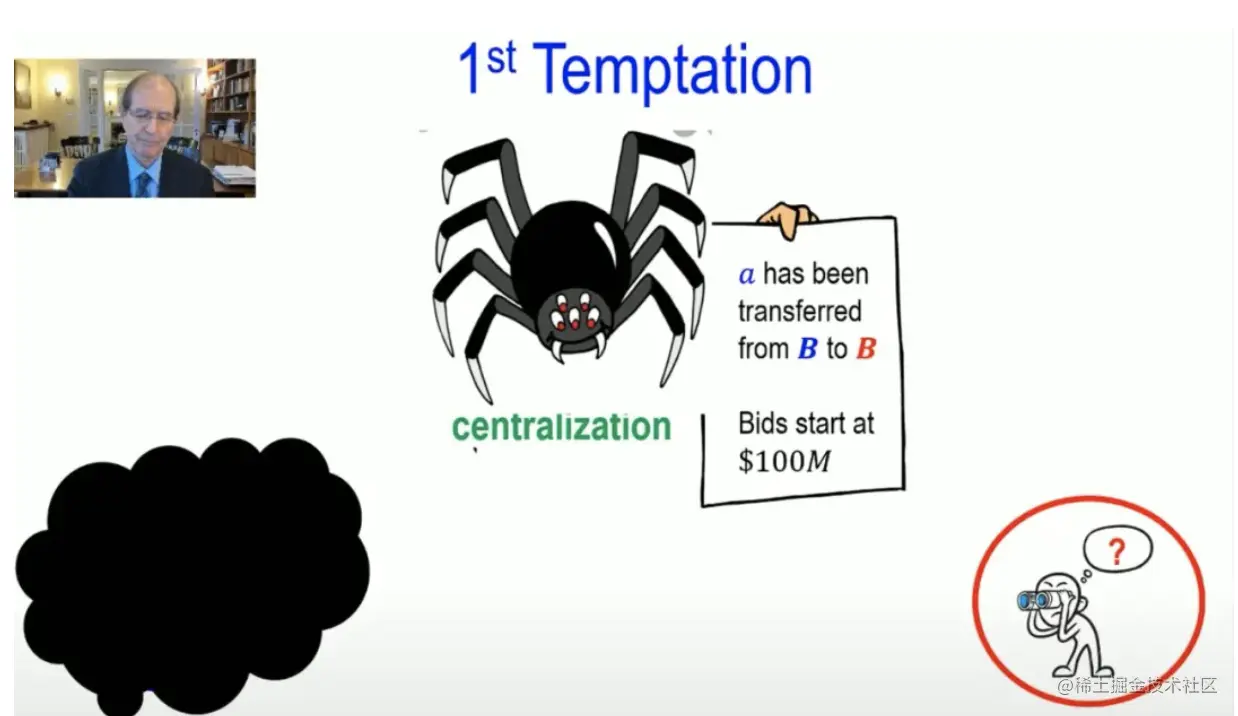 1st Temptation

centralization

$a$ has been transferred from $B$ to $B$

Bids start at $\$100M$

?

@稀土掘金技术社区